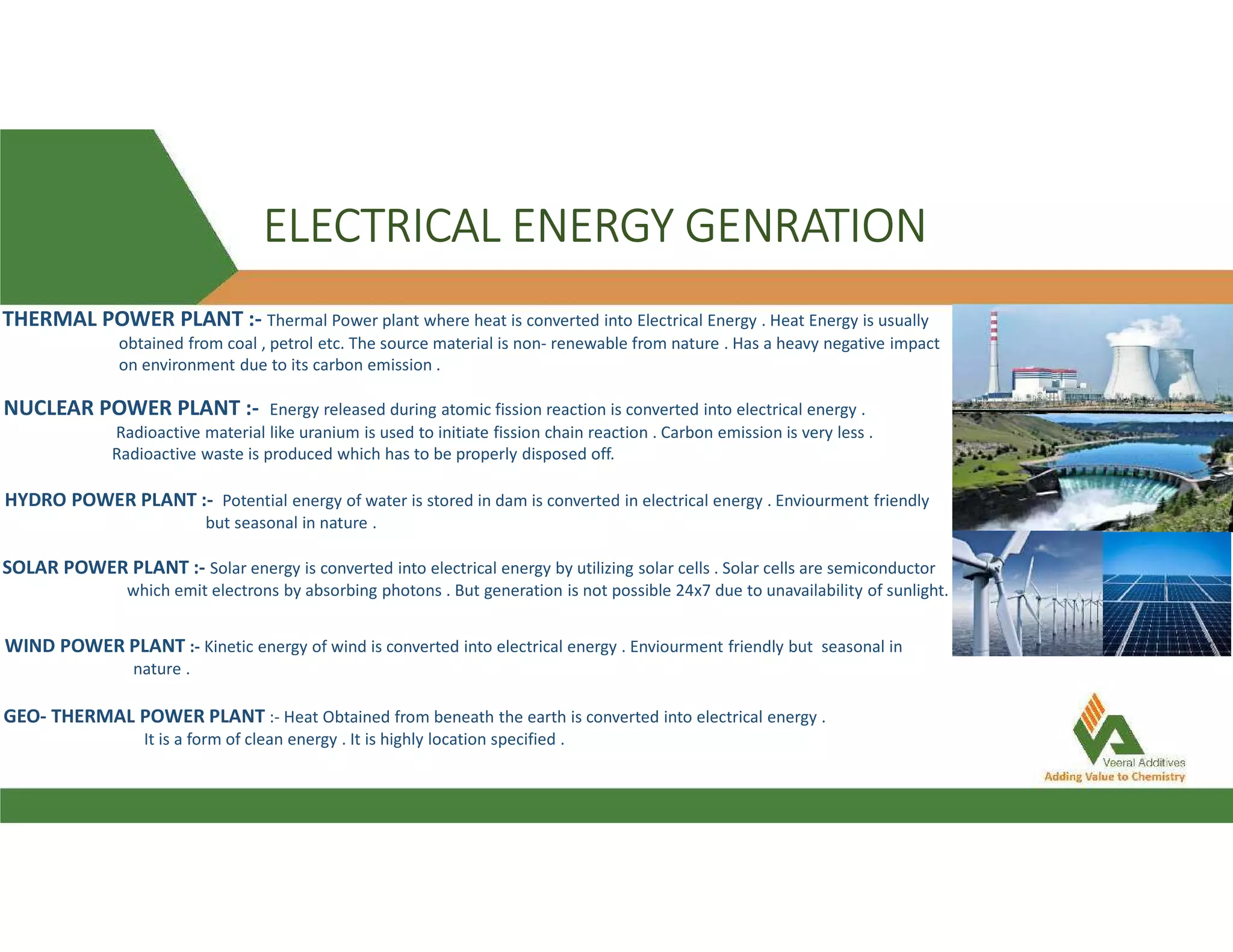 ELECTRICAL ENERGY GENRATION

THERMAL POWER PLANT :- Thermal Power plant where heat is converted into Electrical Energy . Heat Energy is usually obtained from coal , petrol etc. The source material is non- renewable from nature . Has a heavy negative impact on environment due to its carbon emission .

NUCLEAR POWER PLANT :- Energy released during atomic fission reaction is converted into electrical energy . Radioactive material like uranium is used to initiate fission chain reaction . Carbon emission is very less . Radioactive waste is produced which has to be properly disposed off.

HYDRO POWER PLANT :- Potential energy of water is stored in dam is converted in electrical energy . Enviourment friendly but seasonal in nature .

SOLAR POWER PLANT :- Solar energy is converted into electrical energy by utilizing solar cells . Solar cells are semiconductor which emit electrons by absorbing photons . But generation is not possible 24x7 due to unavailability of sunlight.

WIND POWER PLANT :- Kinetic energy of wind is converted into electrical energy . Enviourment friendly but seasonal in nature .

GEO- THERMAL POWER PLANT :- Heat Obtained from beneath the earth is converted into electrical energy . It is a form of clean energy . It is highly location specified .

Veeral Additives
Adding Value to Chemistry